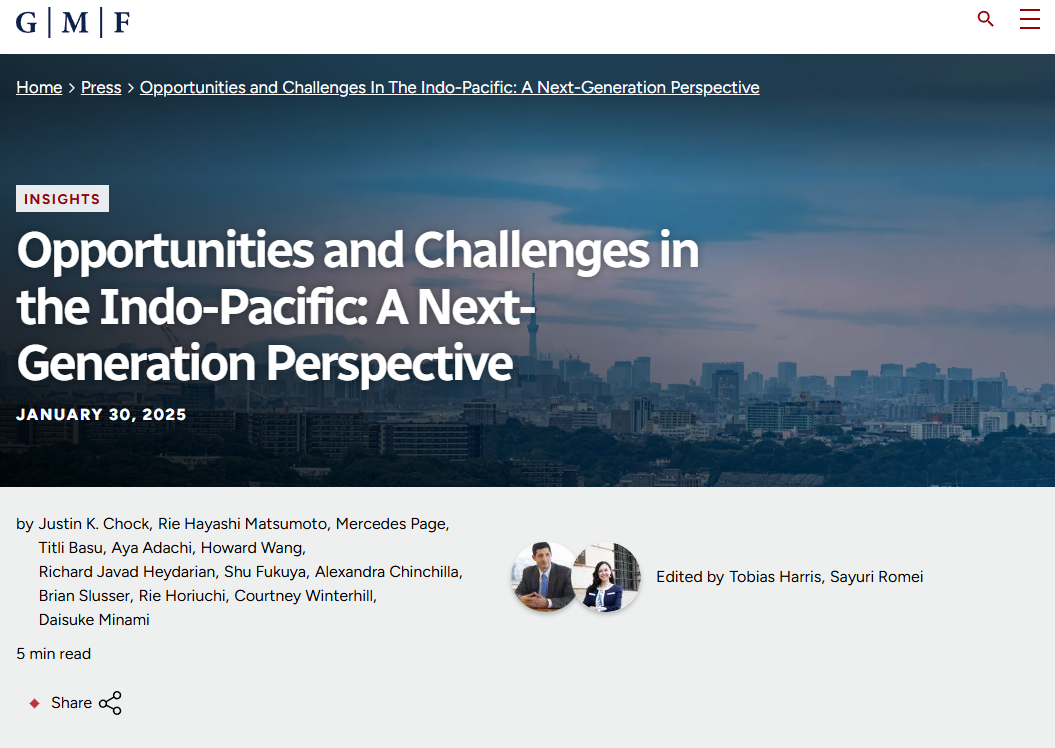 G | M | F

Home > Press > Opportunities and Challenges In The Indo-Pacific: A Next-Generation Perspective

INSIGHTS

Opportunities and Challenges in the Indo-Pacific: A Next-Generation Perspective

JANUARY 30, 2025

by Justin K. Chock, Rie Hayashi Matsumoto, Mercedes Page, Titli Basu, Aya Adachi, Howard Wang, Richard Javad Heydarian, Shu Fukuya, Alexandra Chinchilla, Brian Slusser, Rie Horiuchi, Courtney Winterhill, Daisuke Minami

Edited by Tobias Harris, Sayuri Romei

5 min read

Share